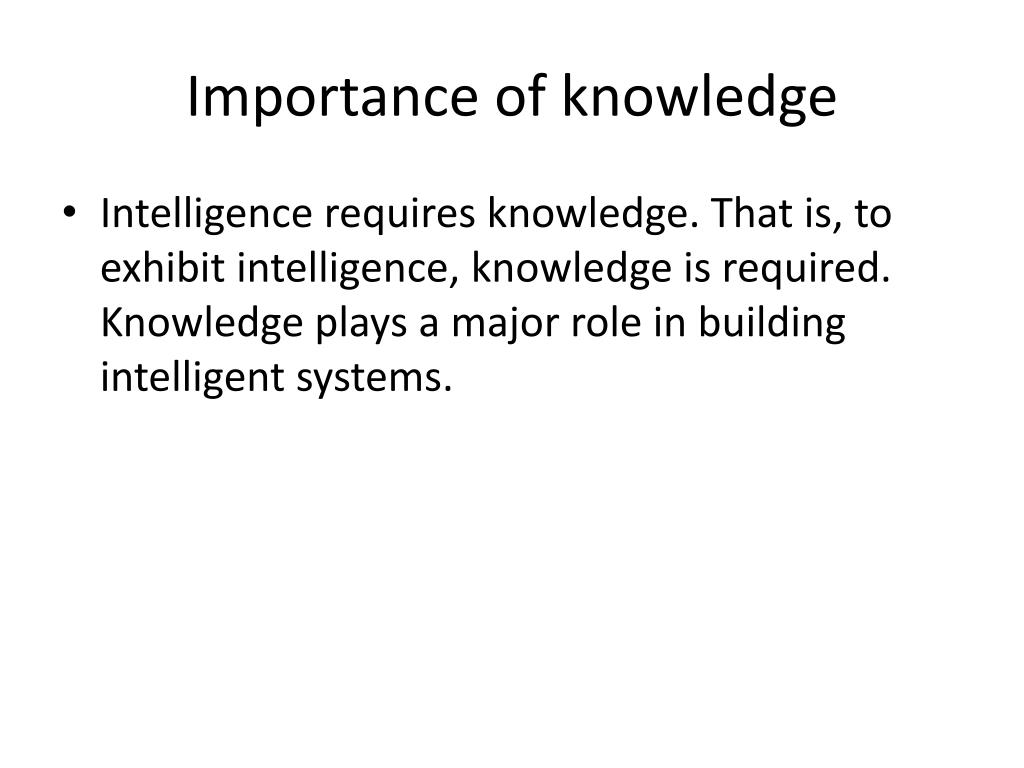 Importance of knowledge

• Intelligence requires knowledge. That is, to exhibit intelligence, knowledge is required. Knowledge plays a major role in building intelligent systems.